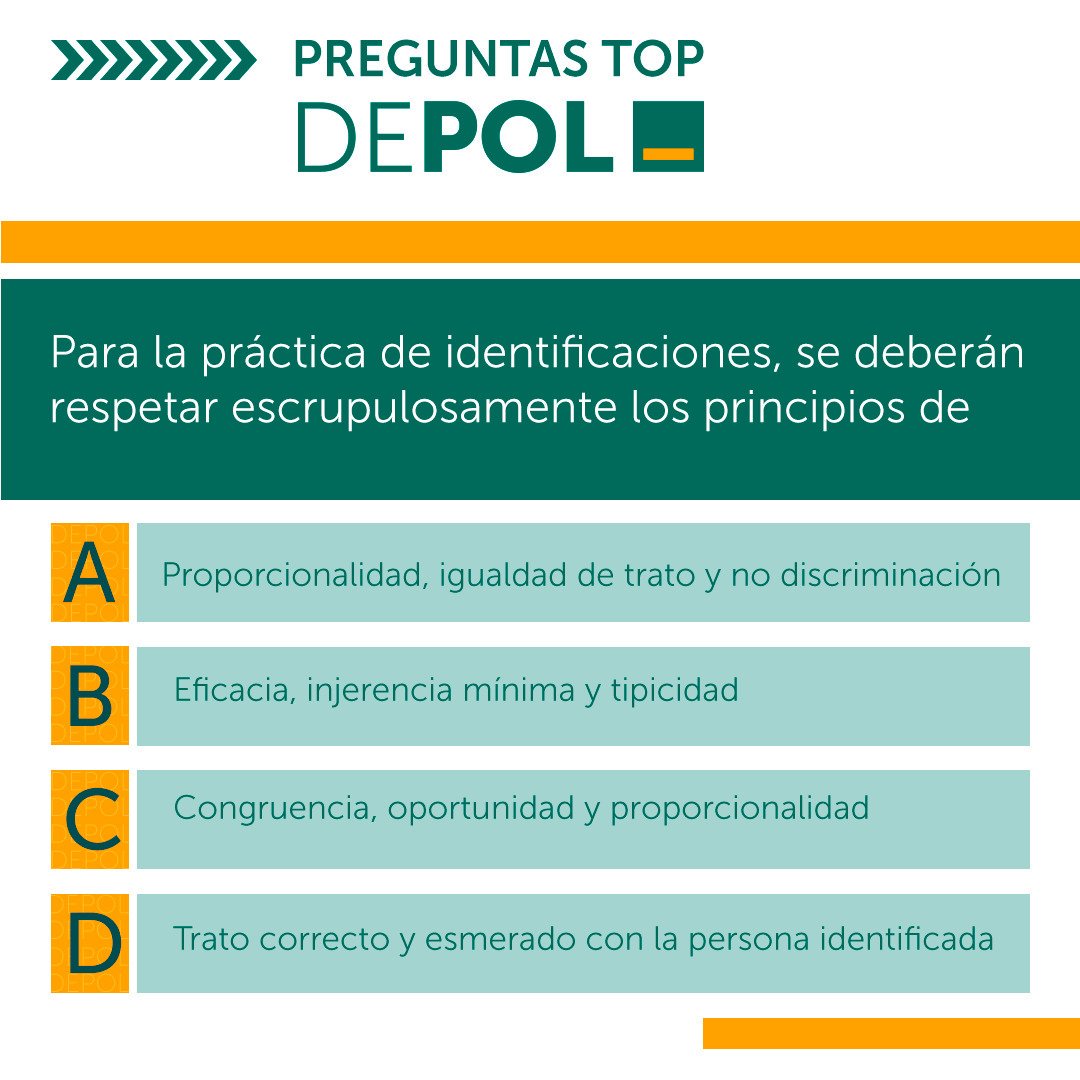 PREGUNTAS TOP
DEPOL

Para la práctica de identificaciones, se deberán respetar escrupulosamente los principios de

A Proporcionalidad, igualdad de trato y no discriminación

B Eficacia, injerencia mínima y tipicidad

C Congruencia, oportunidad y proporcionalidad

D Trato correcto y esmerado con la persona identificada